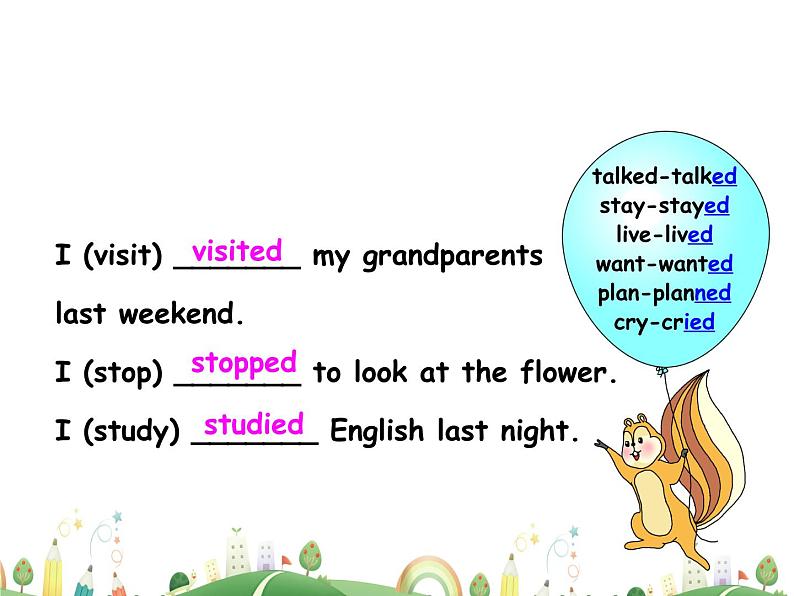 I (visit) visited my grandparents last weekend.

I (stop) stopped to look at the flower.

I (study) studied English last night.

talked-talked
stay-stayed
live-lived
want-wanted
plan-planned
cry-cried